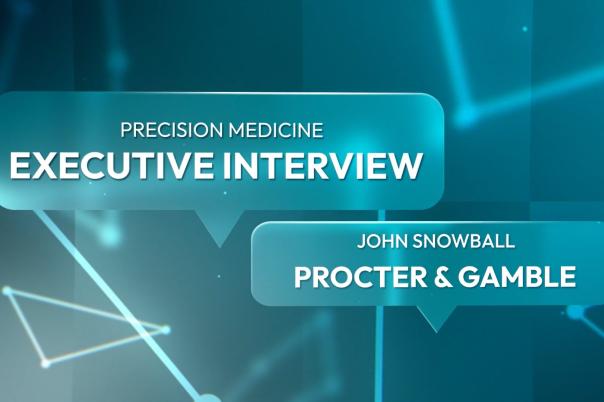 PRECISION MEDICINE
EXECUTIVE INTERVIEW

JOHN SNOWBALL
PROCTER & GAMBLE